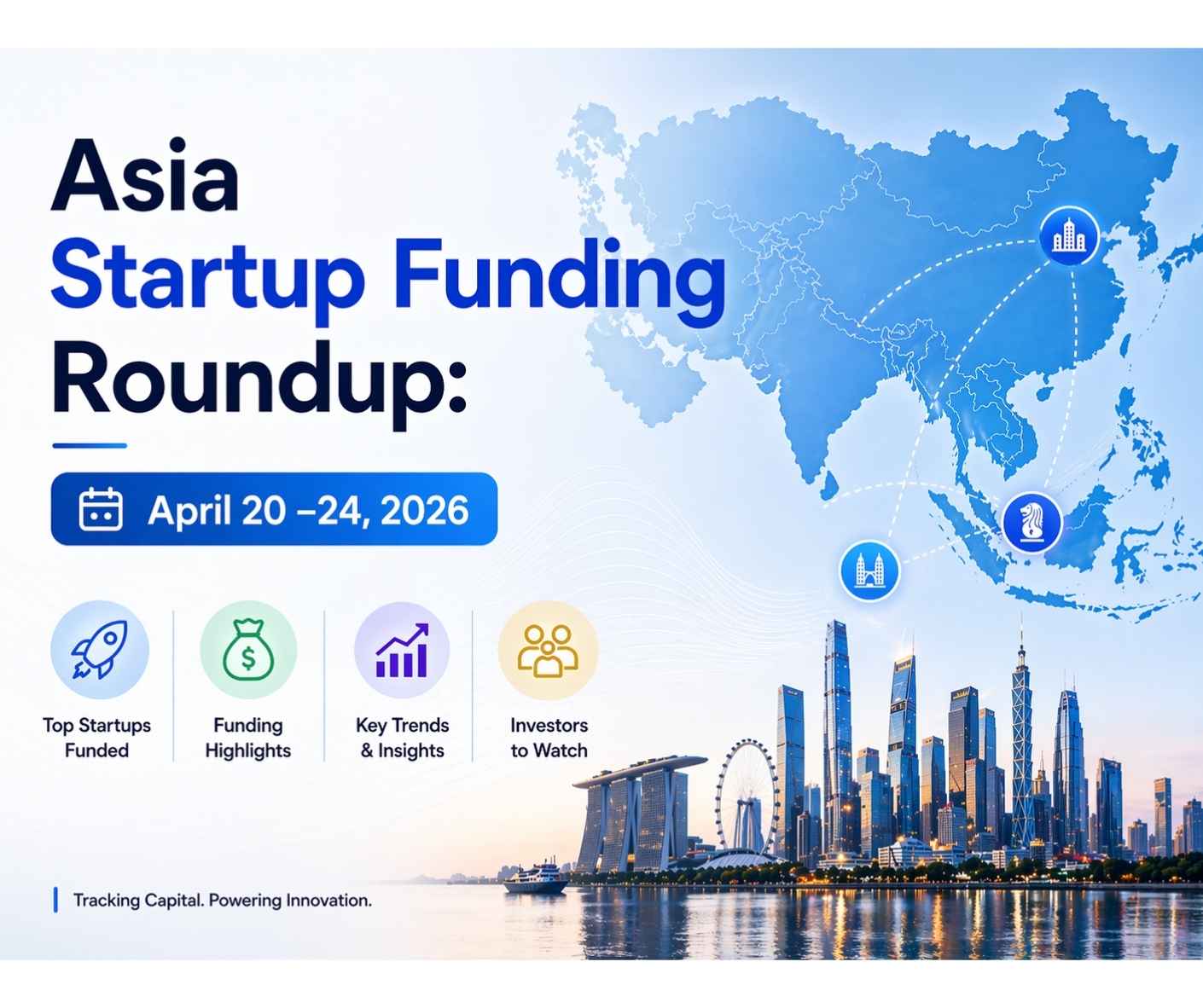 Asia
Startup Funding
Roundup:

April 20 –24, 2026

Top Startups Funded

Funding Highlights

Key Trends & Insights

Investors to Watch

Tracking Capital. Powering Innovation.